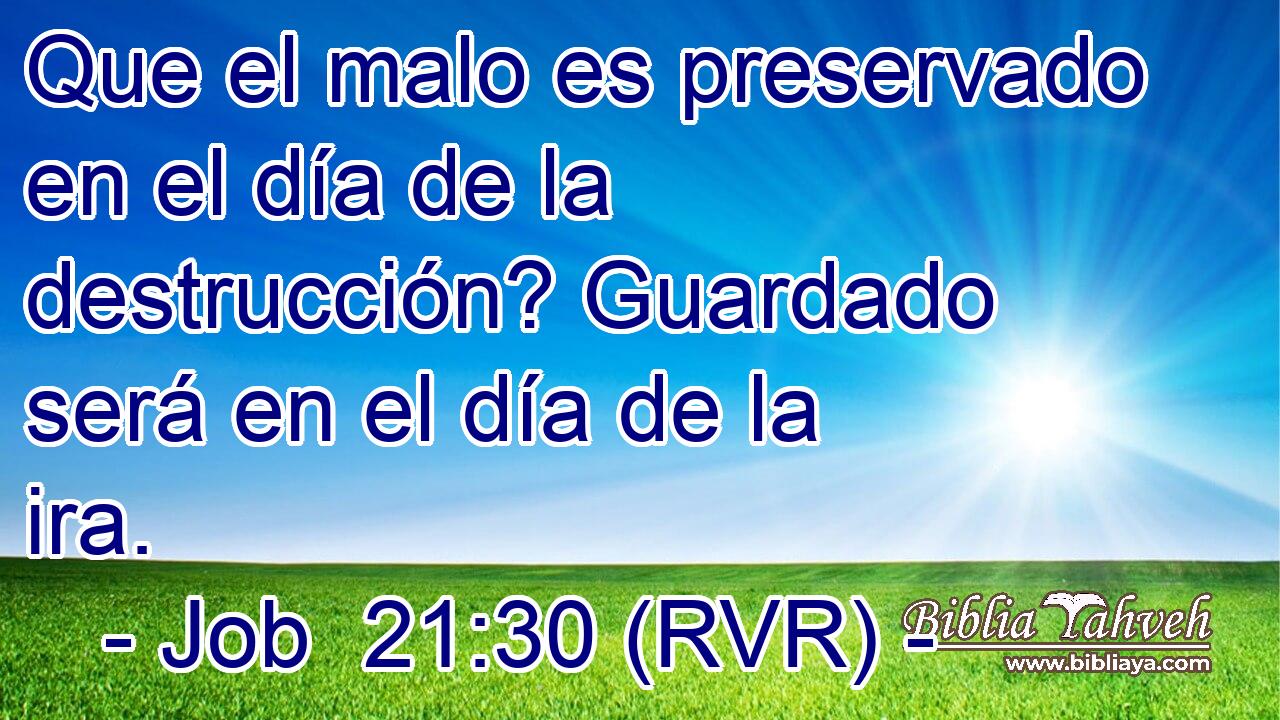 Que el malo es preservado en el día de la destrucción? Guardado será en el día de la ira.

- Job 21:30 (RVR) -

Biblia Yahveh
www.bibliaya.com